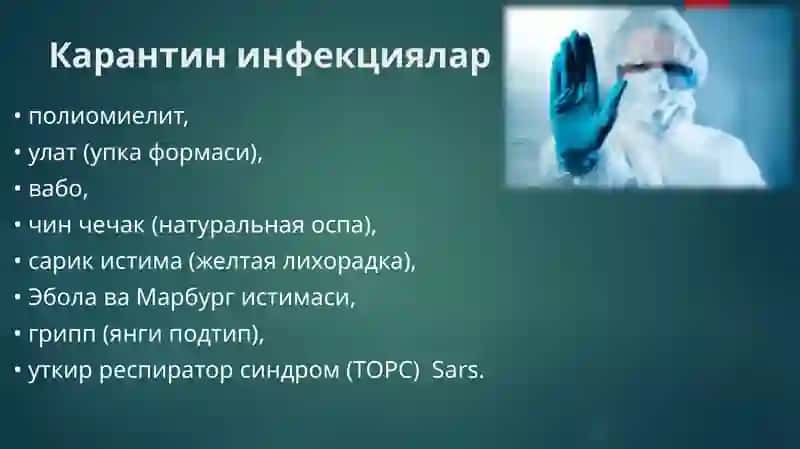 Карантин инфекциялар

• полиомиелит,
• улат (упка формаси),
• вабо,
• чин чечак (натуральная оспа),
• сарик истима (желтая лихорадка),
• Эбола ва Марбург истимаси,
• грипп (янги подтип),
• уткир респиратор синдром (ТОРС) Sars.